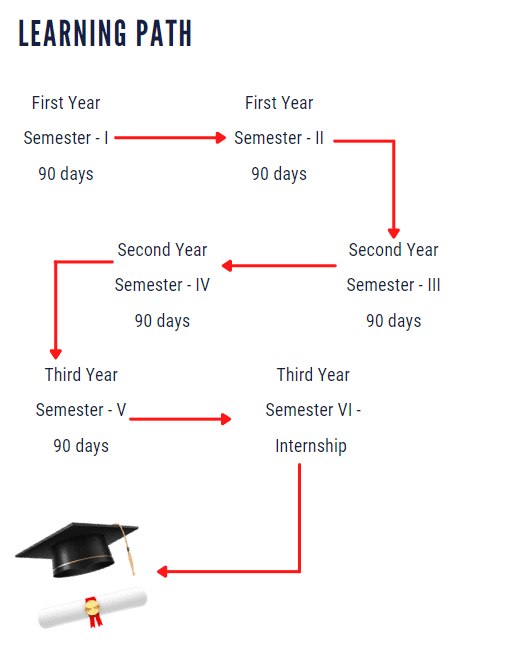 LEARNING PATH

First Year
Semester - I
90 days

First Year
Semester - II
90 days

Second Year
Semester - III
90 days

Second Year
Semester - IV
90 days

Third Year
Semester - V
90 days

Third Year
Semester VI -
Internship